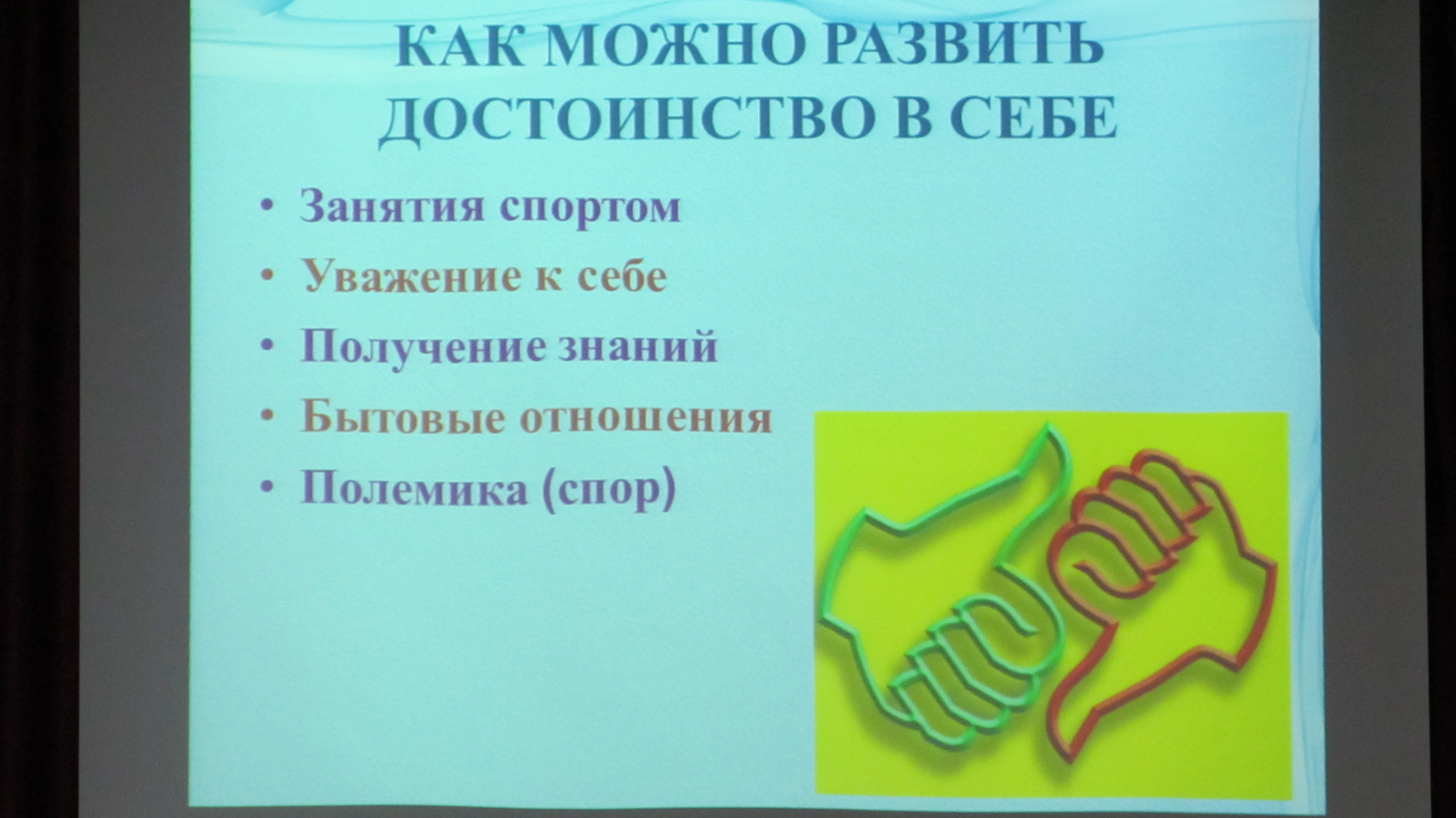 КАК МОЖНО РАЗВИТЬ ДОСТОИНСТВО В СЕБЕ

• Занятия спортом
• Уважение к себе
• Получение знаний
• Бытовые отношения
• Полемика (спор)